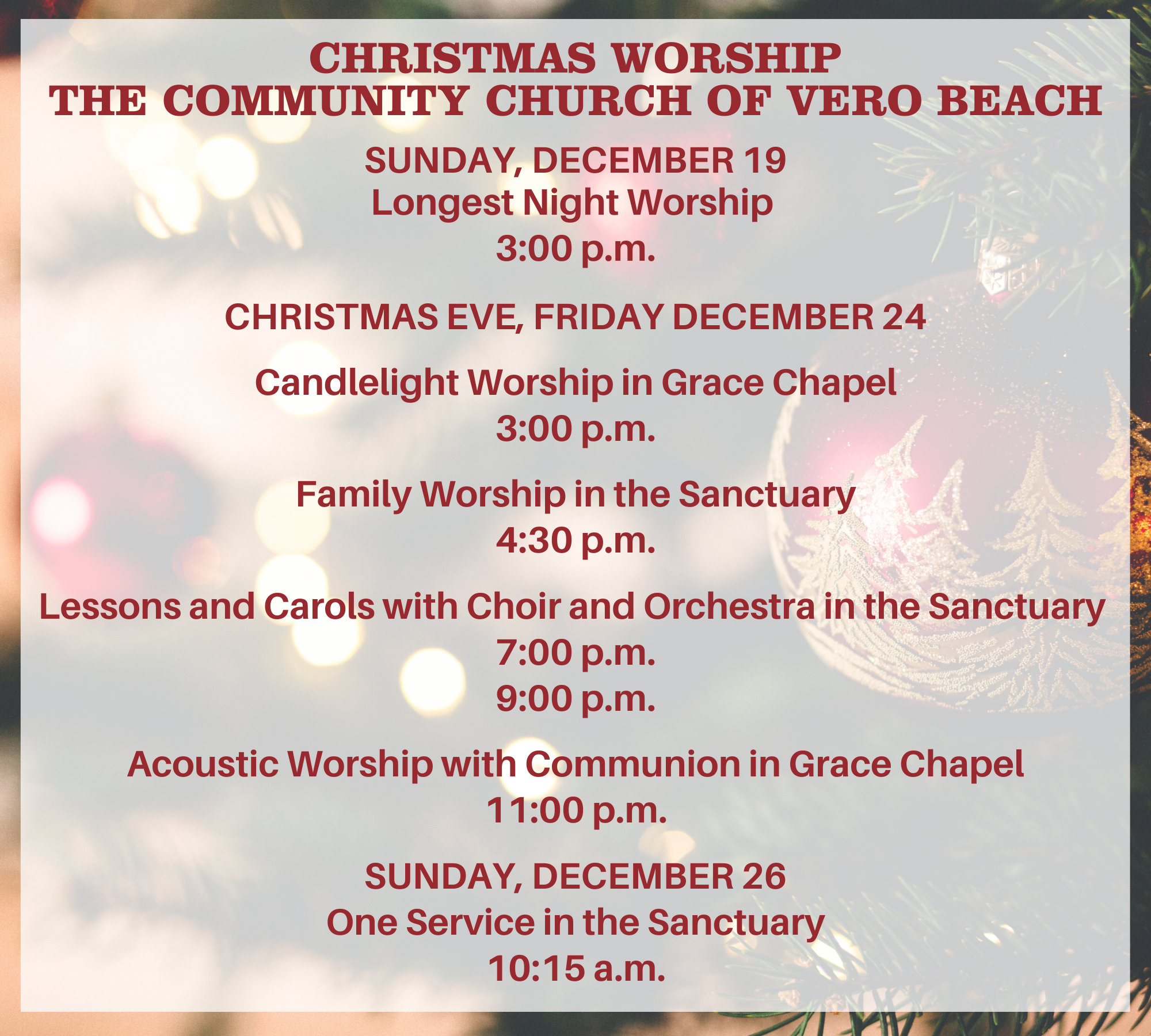 CHRISTMAS WORSHIP
THE COMMUNITY CHURCH OF VERO BEACH

SUNDAY, DECEMBER 19
Longest Night Worship
3:00 p.m.

CHRISTMAS EVE, FRIDAY DECEMBER 24

Candlelight Worship in Grace Chapel
3:00 p.m.

Family Worship in the Sanctuary
4:30 p.m.

Lessons and Carols with Choir and Orchestra in the Sanctuary
7:00 p.m.
9:00 p.m.

Acoustic Worship with Communion in Grace Chapel
11:00 p.m.

SUNDAY, DECEMBER 26
One Service in the Sanctuary
10:15 a.m.